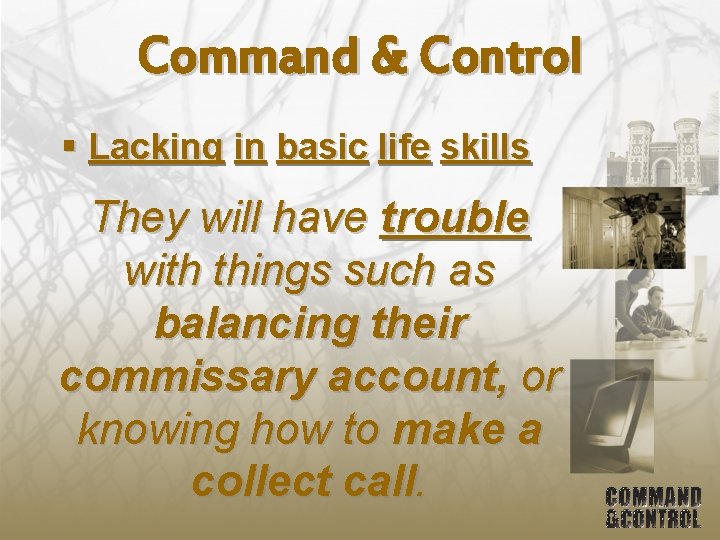 Command & Control

▪ Lacking in basic life skills

They will have trouble with things such as balancing their commissary account, or knowing how to make a collect call.

COMMAND &CONTROL